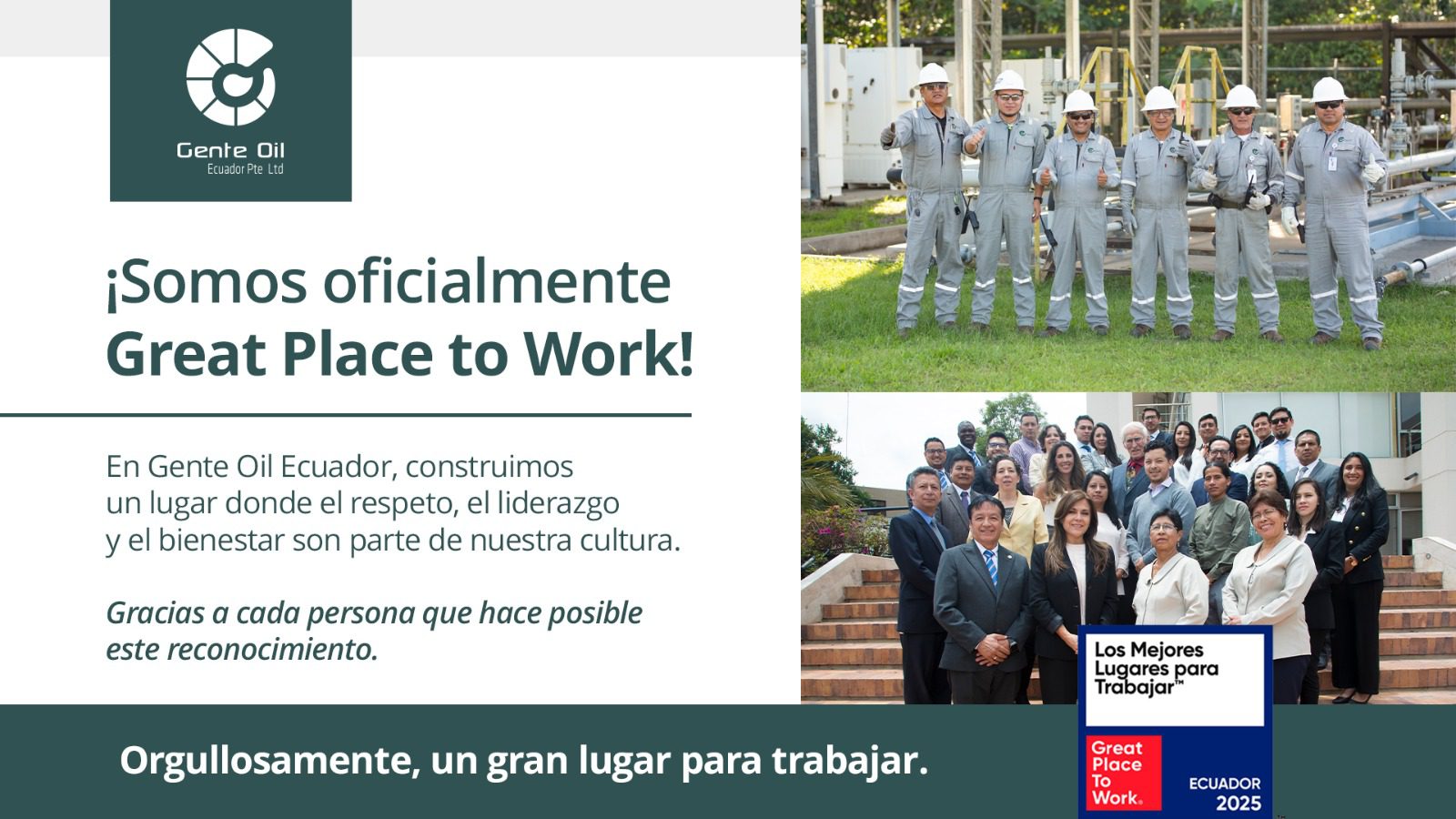 Gente Oil
Ecuador Pte Ltd

¡Somos oficialmente
Great Place to Work!

En Gente Oil Ecuador, construimos un lugar donde el respeto, el liderazgo y el bienestar son parte de nuestra cultura.

Gracias a cada persona que hace posible este reconocimiento.

Orgullosamente, un gran lugar para trabajar.

Los Mejores Lugares para Trabajar™

Great Place To Work®

ECUADOR
2025